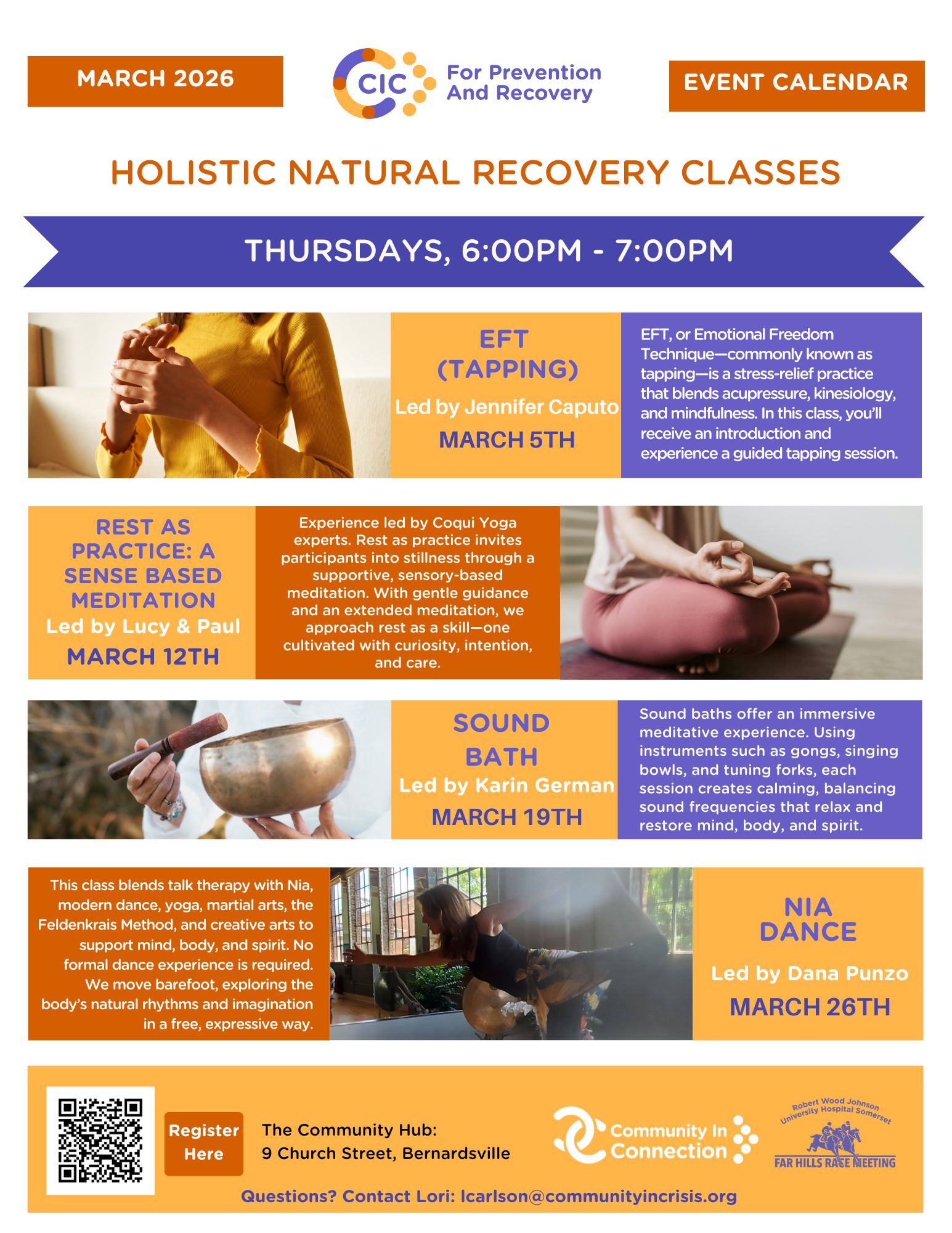 MARCH 2026

CIC For Prevention And Recovery

EVENT CALENDAR

HOLISTIC NATURAL RECOVERY CLASSES

THURSDAYS, 6:00PM - 7:00PM

EFT (TAPPING)
Led by Jennifer Caputo
MARCH 5TH

EFT, or Emotional Freedom Technique—commonly known as tapping—is a stress-relief practice that blends acupressure, kinesiology, and mindfulness. In this class, you'll receive an introduction and experience a guided tapping session.

REST AS PRACTICE: A SENSE BASED MEDITATION
Led by Lucy & Paul
MARCH 12TH

Experience led by Coqui Yoga experts. Rest as practice invites participants into stillness through a supportive, sensory-based meditation. With gentle guidance and an extended meditation, we approach rest as a skill—one cultivated with curiosity, intention, and care.

SOUND BATH
Led by Karin German
MARCH 19TH

Sound baths offer an immersive meditative experience. Using instruments such as gongs, singing bowls, and tuning forks, each session creates calming, balancing sound frequencies that relax and restore mind, body, and spirit.

This class blends talk therapy with Nia, modern dance, yoga, martial arts, the Feldenkrais Method, and creative arts to support mind, body, and spirit. No formal dance experience is required. We move barefoot, exploring the body's natural rhythms and imagination in a free, expressive way.

NIA DANCE
Led by Dana Punzo
MARCH 26TH

Register Here

The Community Hub:
9 Church Street, Bernardsville

Community In Connection

Robert Wood Johnson University Hospital Somerset

FAR HILLS RACE MEETING

Questions? Contact Lori: lcarlson@communityincrisis.org